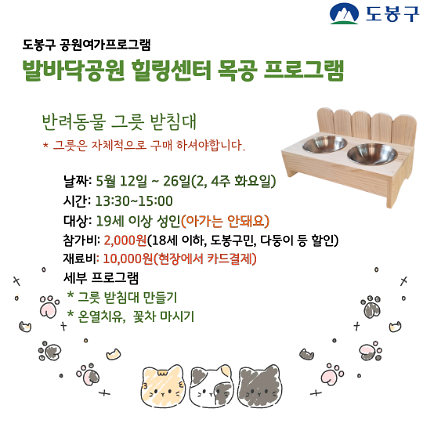 도봉구

도봉구 공원여가프로그램

발바닥공원 힐링센터 목공 프로그램

반려동물 그릇 받침대
* 그릇은 자체적으로 구매 하셔야합니다.

날짜: 5월 12일 ~ 26일(2, 4주 화요일)
시간: 13:30~15:00
대상: 19세 이상 성인(아가는 안돼요)
참가비: 2,000원(18세 이하, 도봉구민, 다둥이 등 할인)
재료비: 10,000원(현장에서 카드결제)
세부 프로그램
* 그릇 받침대 만들기
* 온열치유, 꽃차 마시기